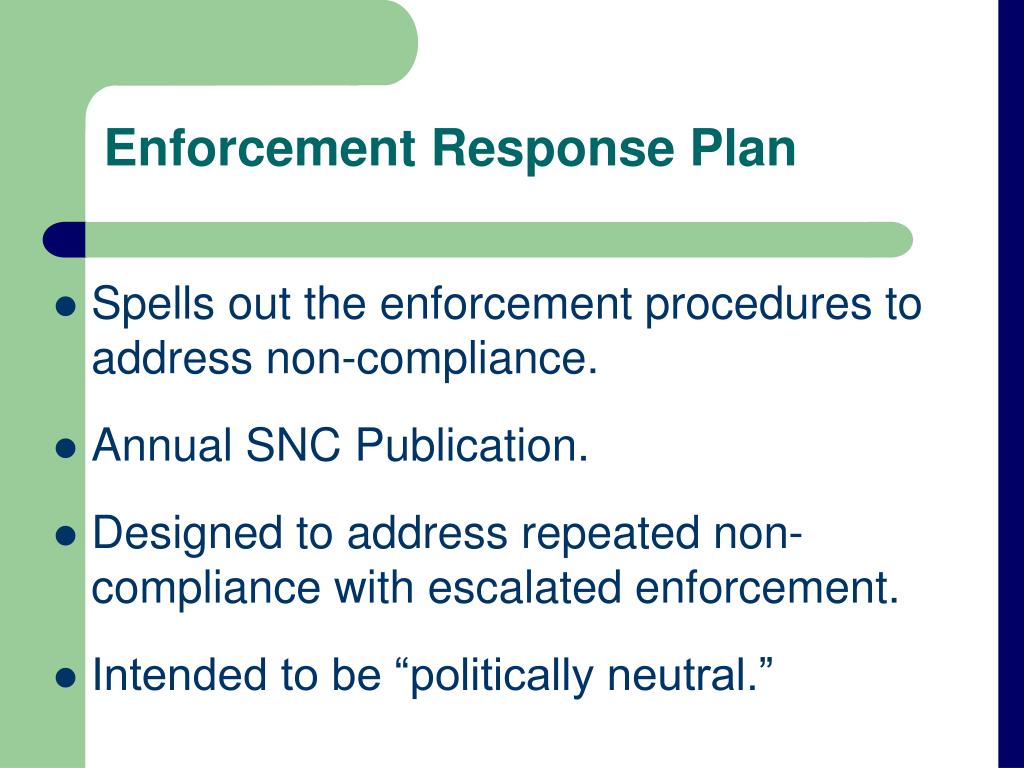 Enforcement Response Plan

- Spells out the enforcement procedures to address non-compliance.
- Annual SNC Publication.
- Designed to address repeated non-compliance with escalated enforcement.
- Intended to be “politically neutral.”